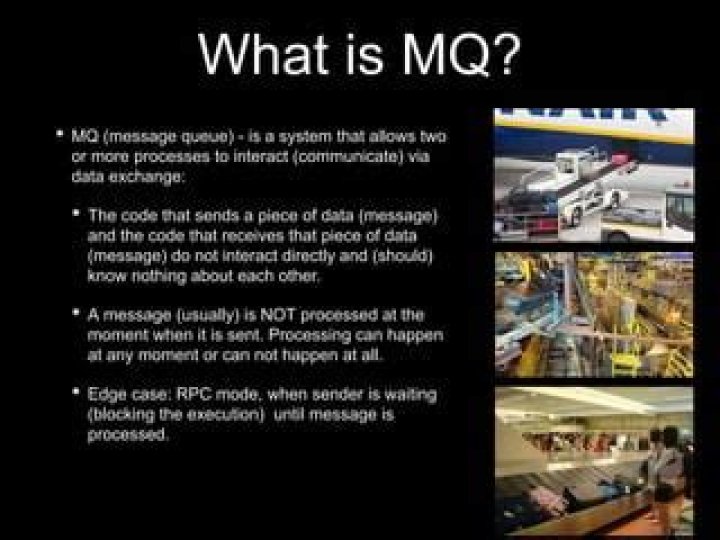 What is MQ?

• MQ (message queue) - is a system that allows two or more processes to interact (communicate) via data exchange:

• The code that sends a piece of data (message) and the code that receives that piece of data (message) do not interact directly and (should) know nothing about each other.

• A message (usually) is NOT processed at the moment when it is sent. Processing can happen at any moment or can not happen at all.

• Edge case: RPC mode, when sender is waiting (blocking the execution) until message is processed.